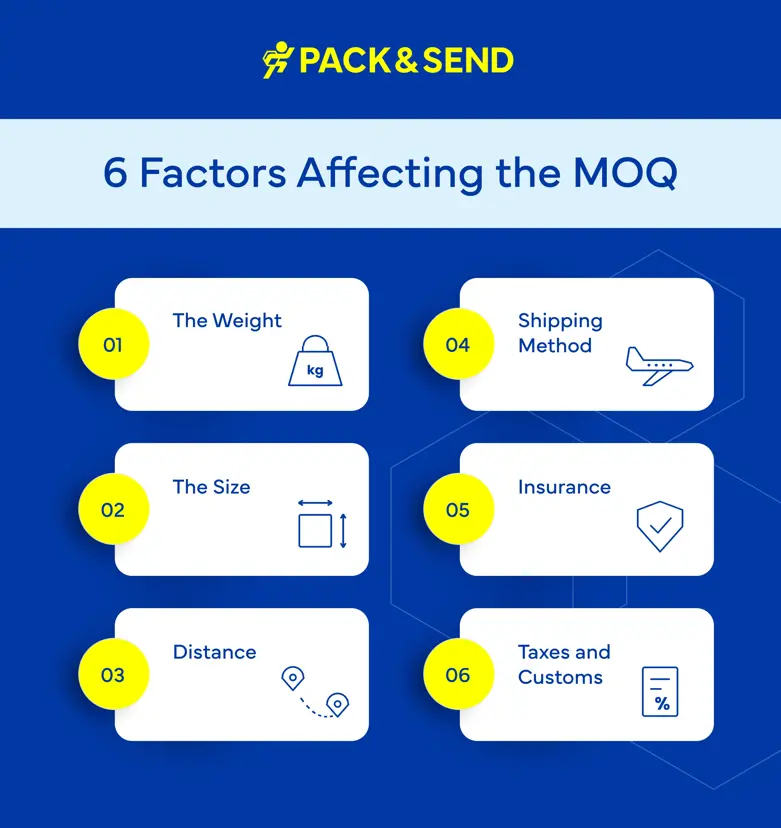 PACK&SEND

6 Factors Affecting the MOQ

01 The Weight
kg

02 The Size

03 Distance

04 Shipping Method

05 Insurance

06 Taxes and Customs
%